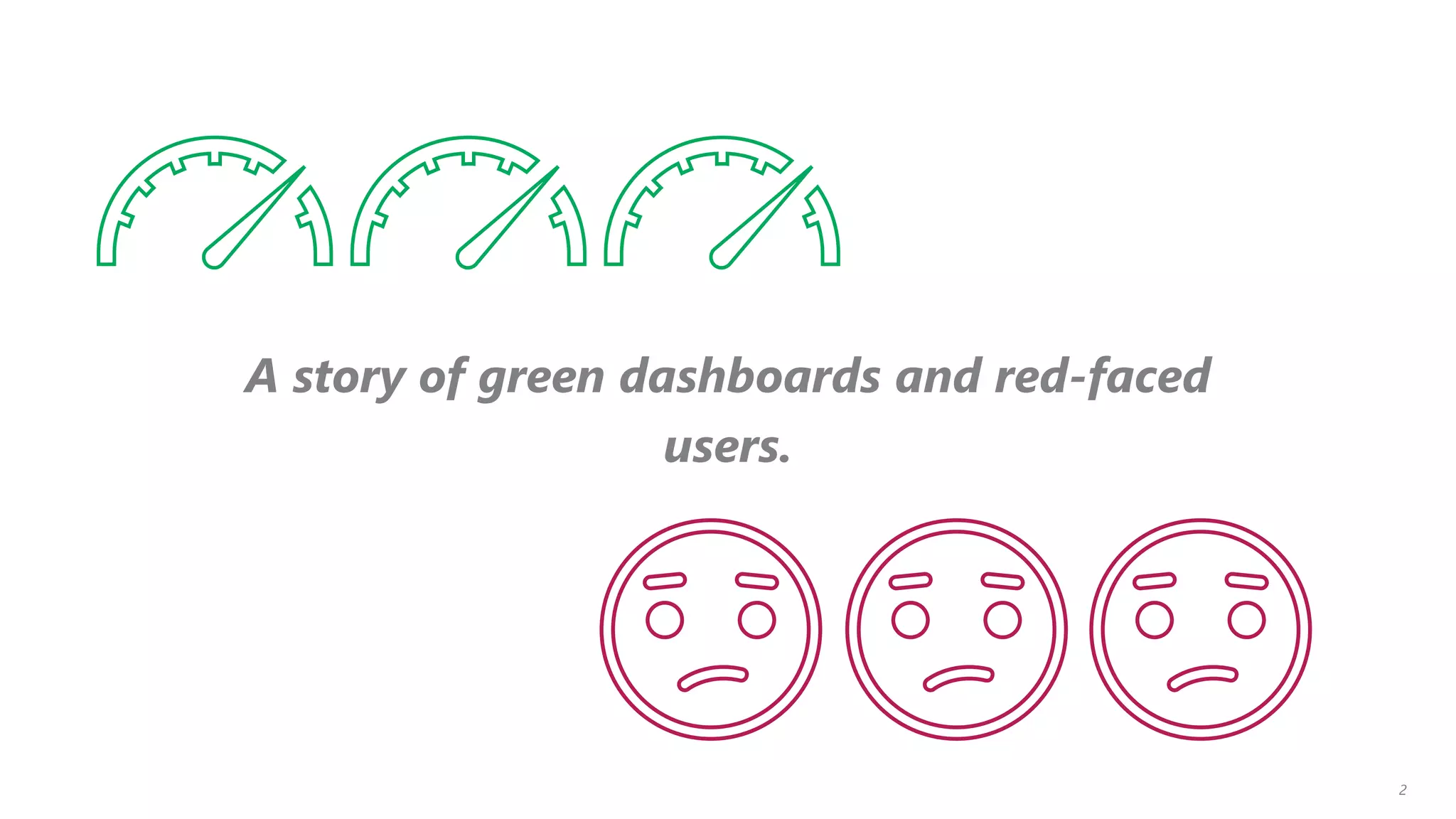 A story of green dashboards and red-faced users.

2